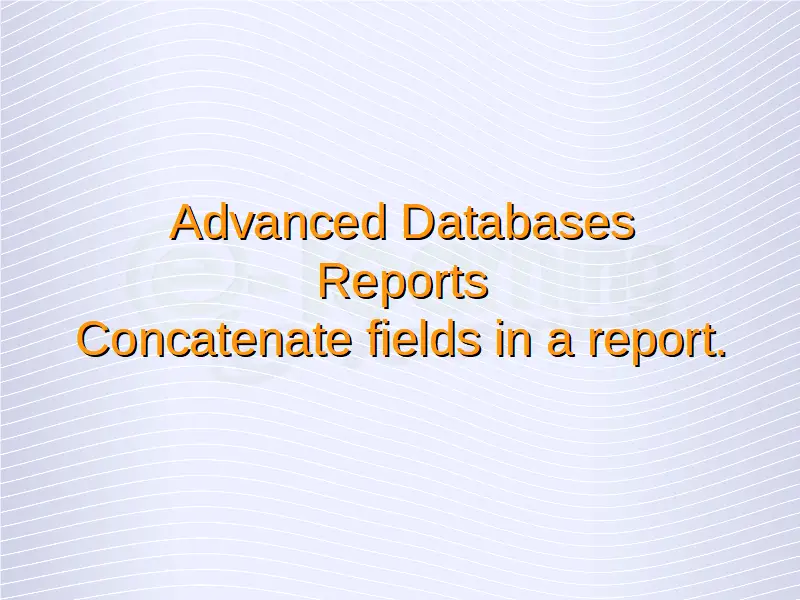 Advanced Databases
Reports
Concatenate fields in a report.